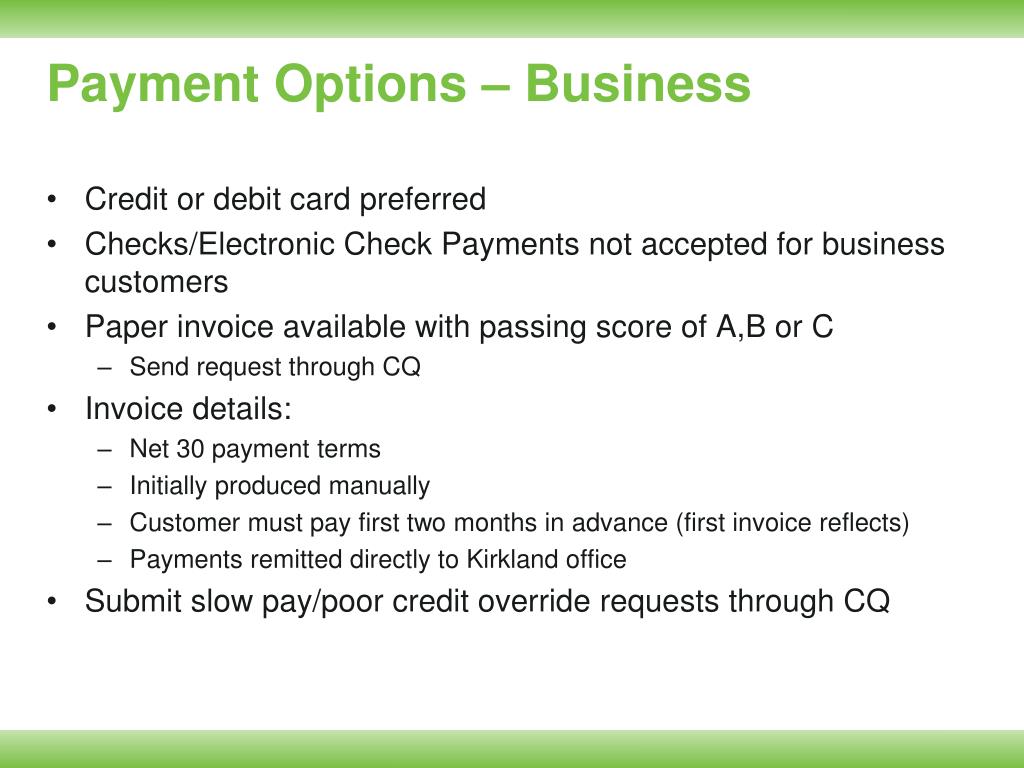 Payment Options – Business

• Credit or debit card preferred
• Checks/Electronic Check Payments not accepted for business customers
• Paper invoice available with passing score of A,B or C
  – Send request through CQ
• Invoice details:
  – Net 30 payment terms
  – Initially produced manually
  – Customer must pay first two months in advance (first invoice reflects)
  – Payments remitted directly to Kirkland office
• Submit slow pay/poor credit override requests through CQ